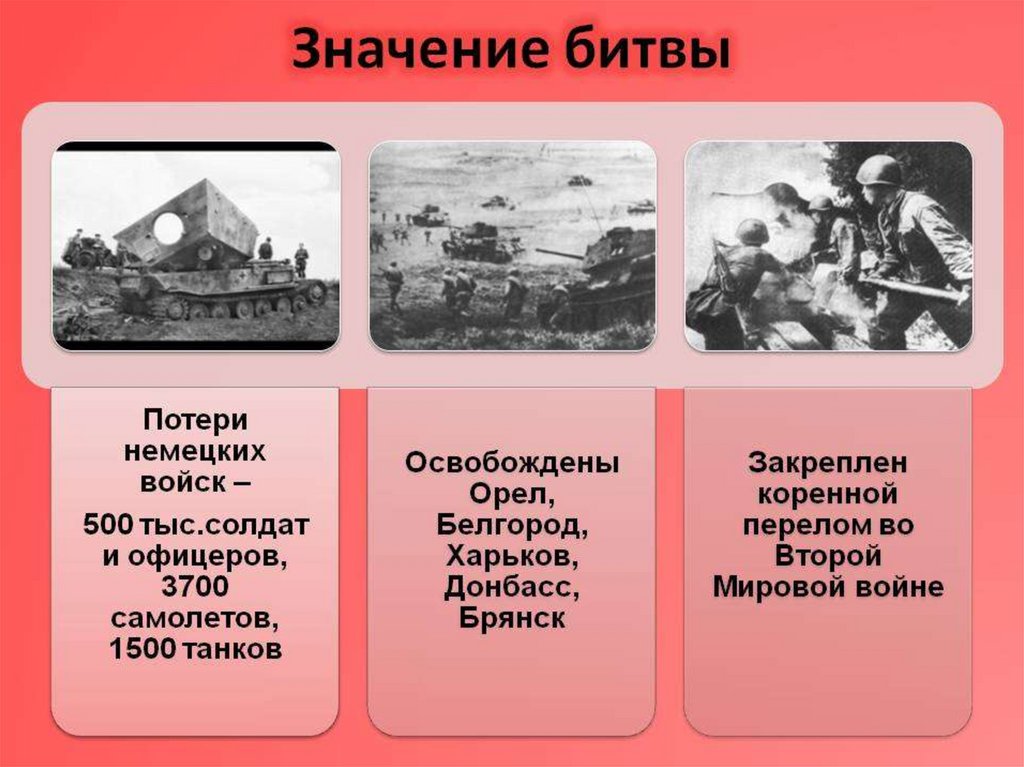 Значение битвы

Потери немецких войск –

500 тыс.солдат и офицеров, 3700 самолетов, 1500 танков

Освобождены Орел, Белгород, Харьков, Донбасс, Брянск

Закреплен коренной перелом во Второй Мировой войне